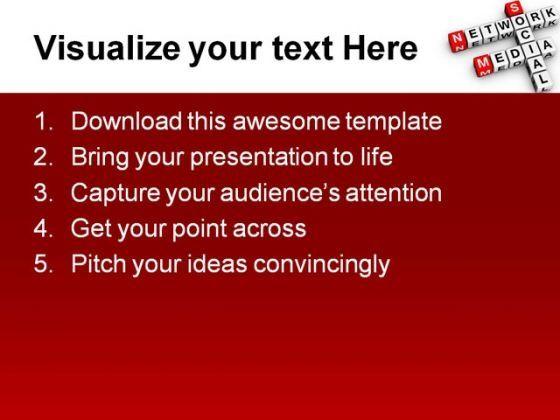 Visualize your text Here

NETWORK
SOCIAL
MEDIA

1. Download this awesome template
2. Bring your presentation to life
3. Capture your audience's attention
4. Get your point across
5. Pitch your ideas convincingly